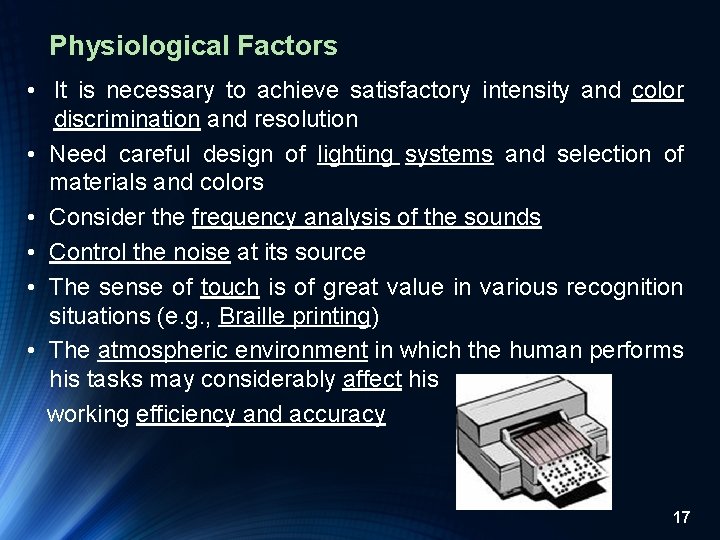 Physiological Factors

• It is necessary to achieve satisfactory intensity and color discrimination and resolution

• Need careful design of lighting systems and selection of materials and colors

• Consider the frequency analysis of the sounds

• Control the noise at its source

• The sense of touch is of great value in various recognition situations (e.g., Braille printing)

• The atmospheric environment in which the human performs his tasks may considerably affect his working efficiency and accuracy

17